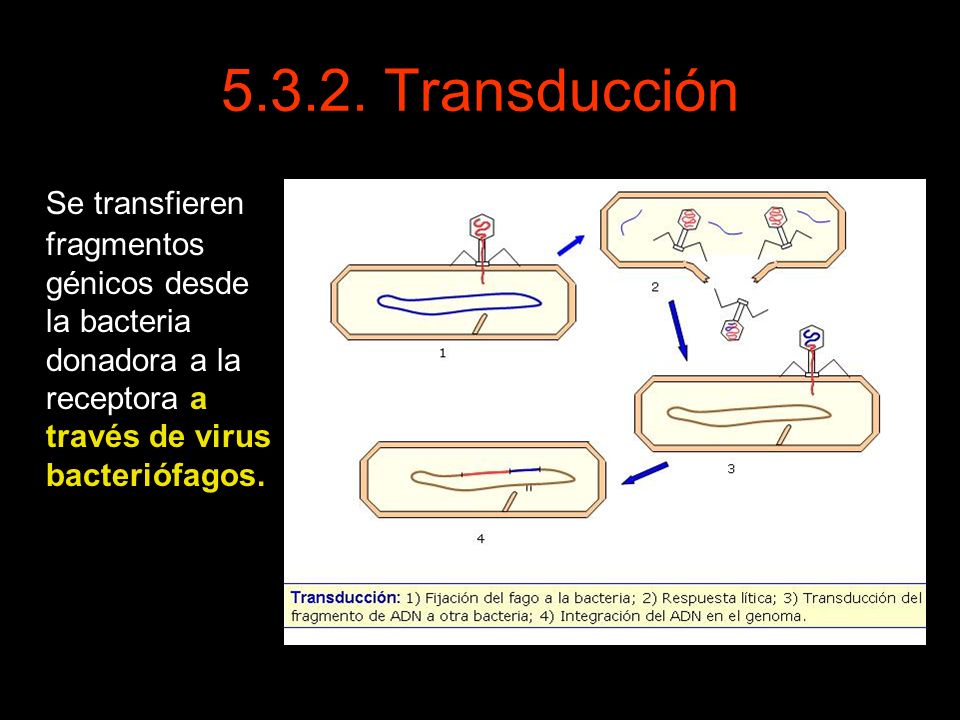 5.3.2. Transducción

Se transfieren fragmentos génicos desde la bacteria donadora a la receptora a través de virus bacteriófagos.

1

2

3

4

Transducción: 1) Fijación del fago a la bacteria; 2) Respuesta lítica; 3) Transducción del fragmento de ADN a otra bacteria; 4) Integración del ADN en el genoma.